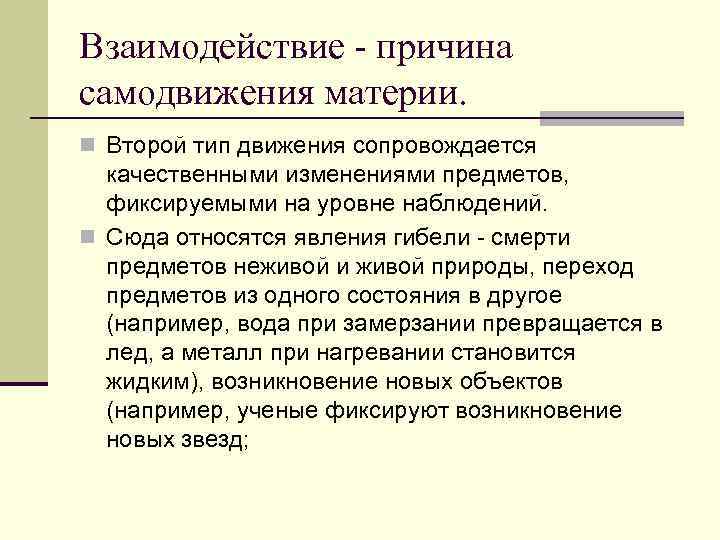 Взаимодействие - причина самодвижения материи.

Второй тип движения сопровождается качественными изменениями предметов, фиксируемыми на уровне наблюдений.

Сюда относятся явления гибели - смерти предметов неживой и живой природы, переход предметов из одного состояния в другое (например, вода при замерзании превращается в лед, а металл при нагревании становится жидким), возникновение новых объектов (например, ученые фиксируют возникновение новых звезд;